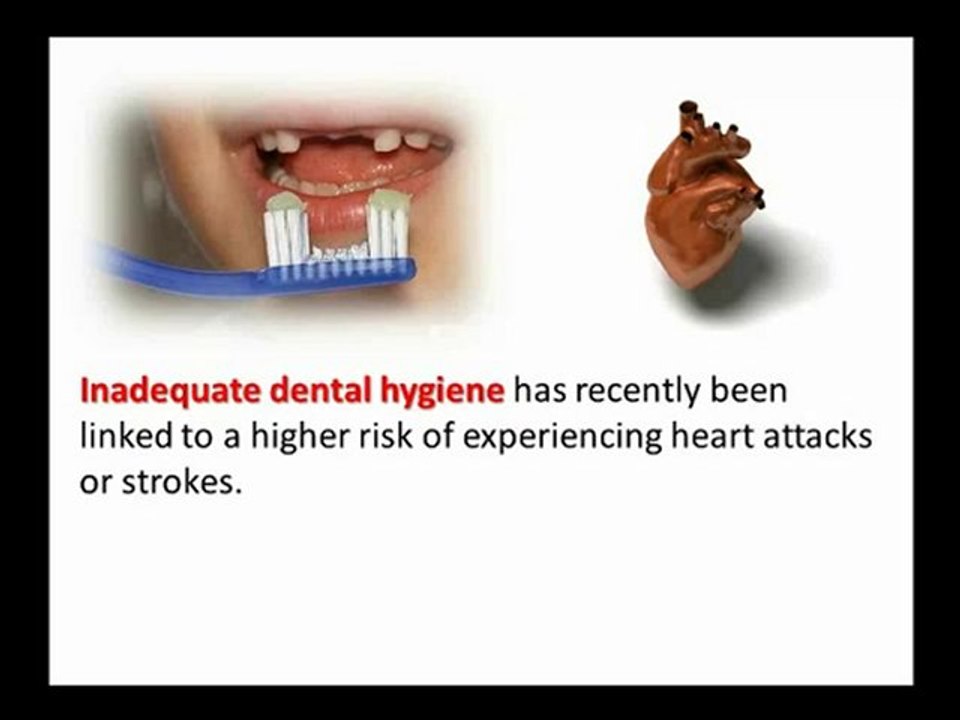 Inadequate dental hygiene has recently been linked to a higher risk of experiencing heart attacks or strokes.